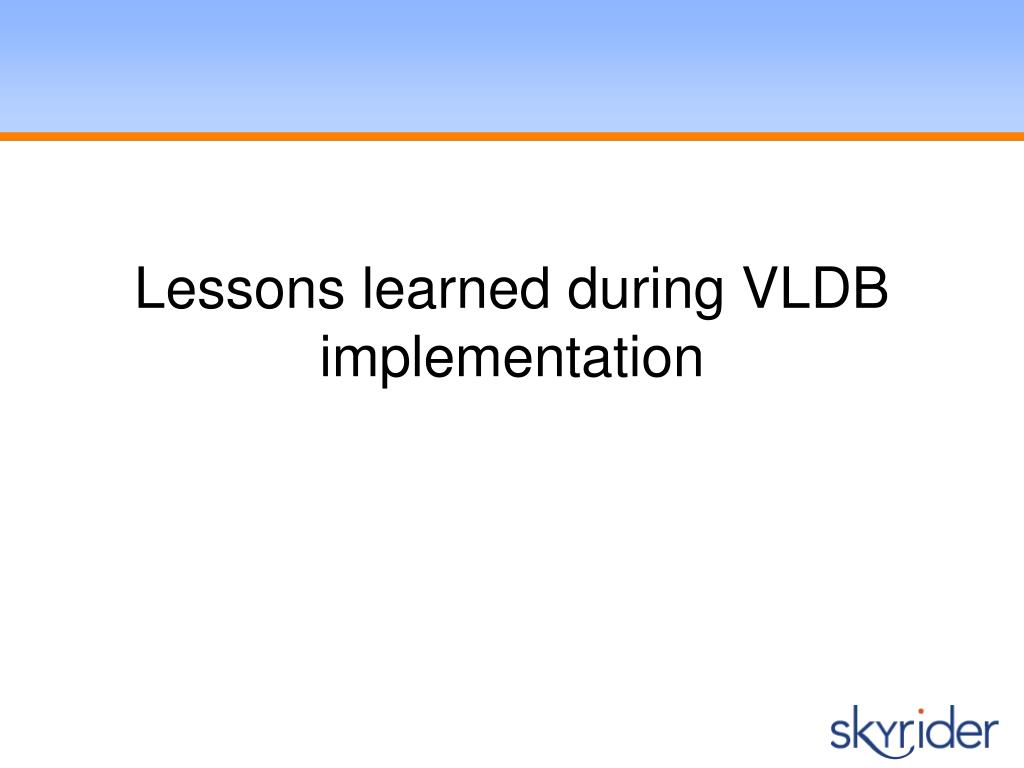 Lessons learned during VLDB implementation

skyrider